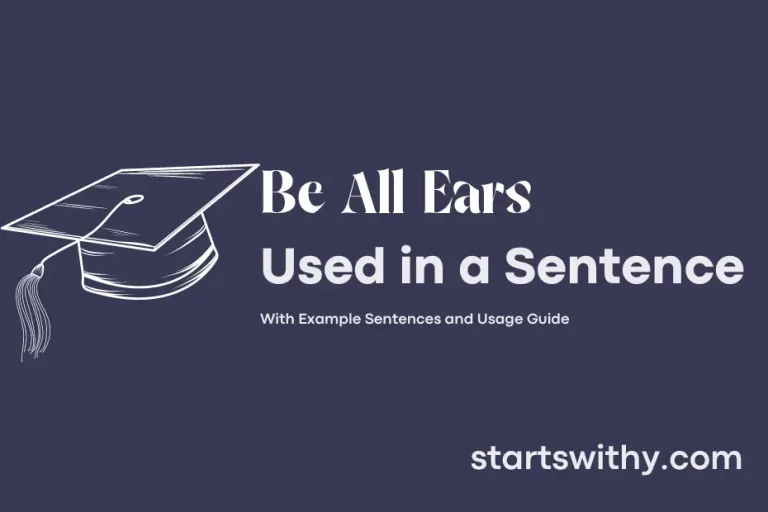 Be All Ears
Used in a Sentence

With Example Sentences and Usage Guide

startswithy.com